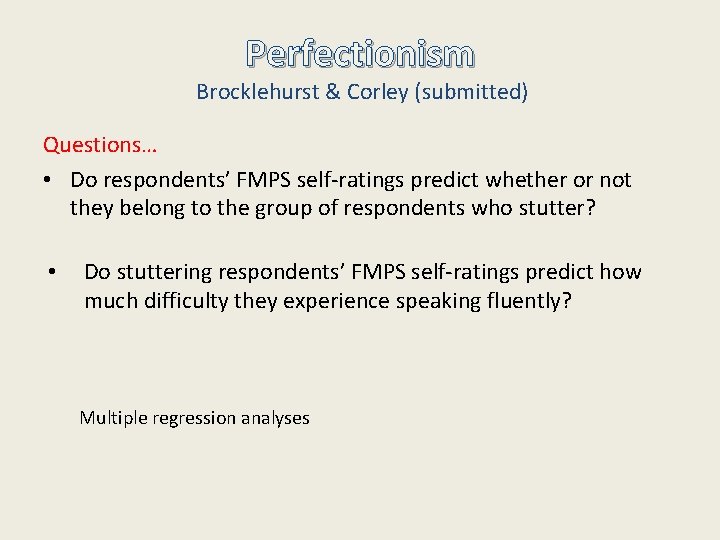 Perfectionism
Brocklehurst & Corley (submitted)

Questions…

• Do respondents' FMPS self-ratings predict whether or not they belong to the group of respondents who stutter?

• Do stuttering respondents' FMPS self-ratings predict how much difficulty they experience speaking fluently?

Multiple regression analyses